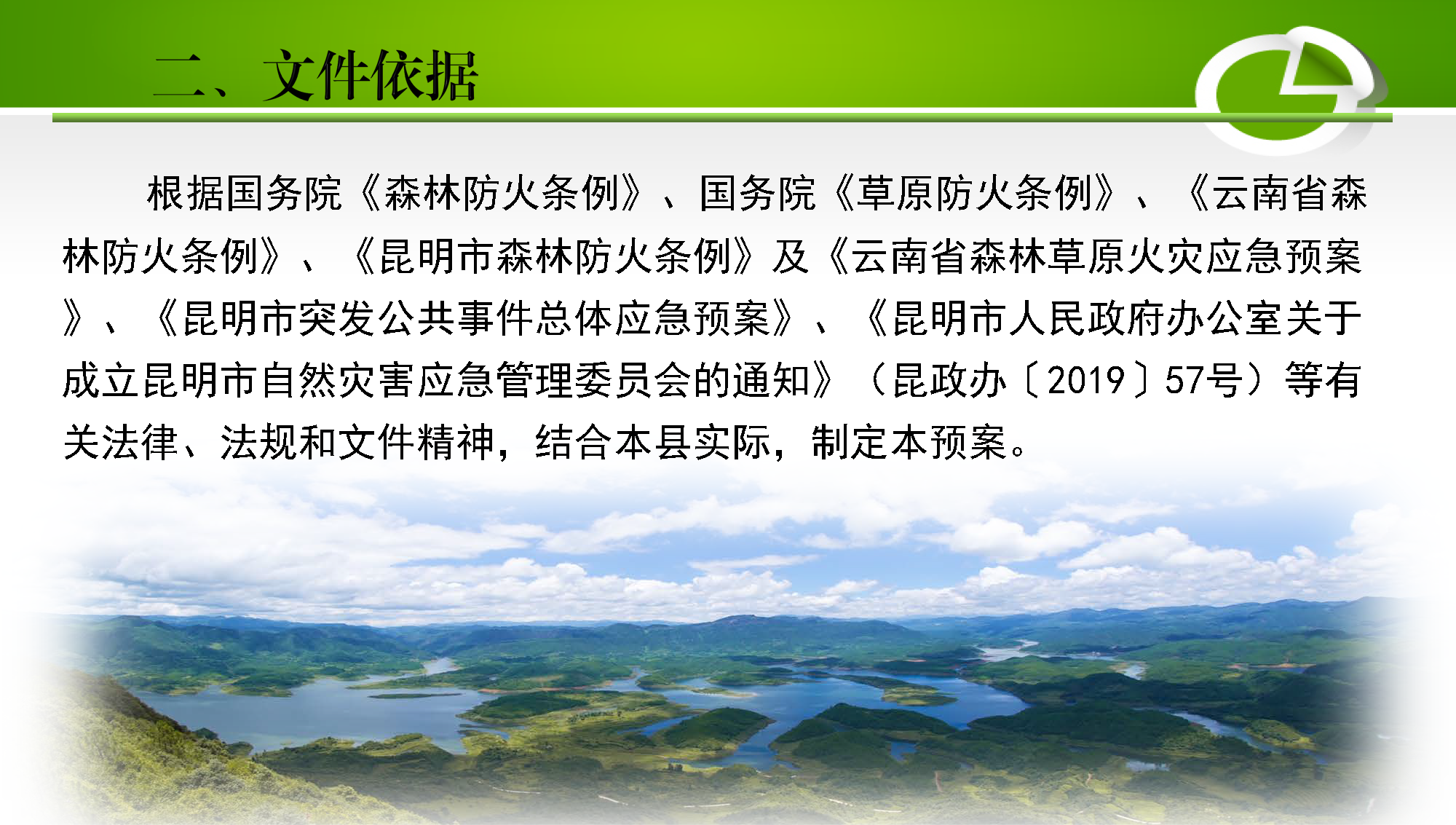 二、文件依据

根据国务院《森林防火条例》、国务院《草原防火条例》、《云南省森林防火条例》、《昆明市森林防火条例》及《云南省森林草原火灾应急预案》、《昆明市突发公共事件总体应急预案》、《昆明市人民政府办公室关于成立昆明市自然灾害应急管理委员会的通知》（昆政办〔2019〕57号）等有关法律、法规和文件精神，结合本县实际，制定本预案。